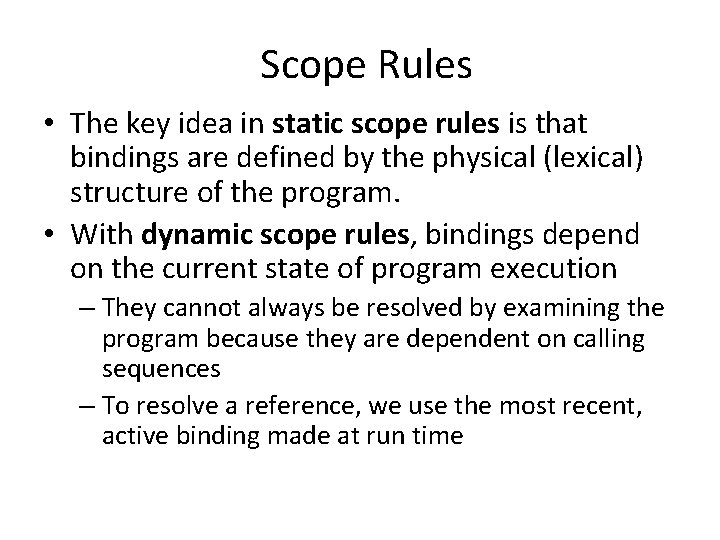 Scope Rules

• The key idea in static scope rules is that bindings are defined by the physical (lexical) structure of the program.

• With dynamic scope rules, bindings depend on the current state of program execution

– They cannot always be resolved by examining the program because they are dependent on calling sequences

– To resolve a reference, we use the most recent, active binding made at run time